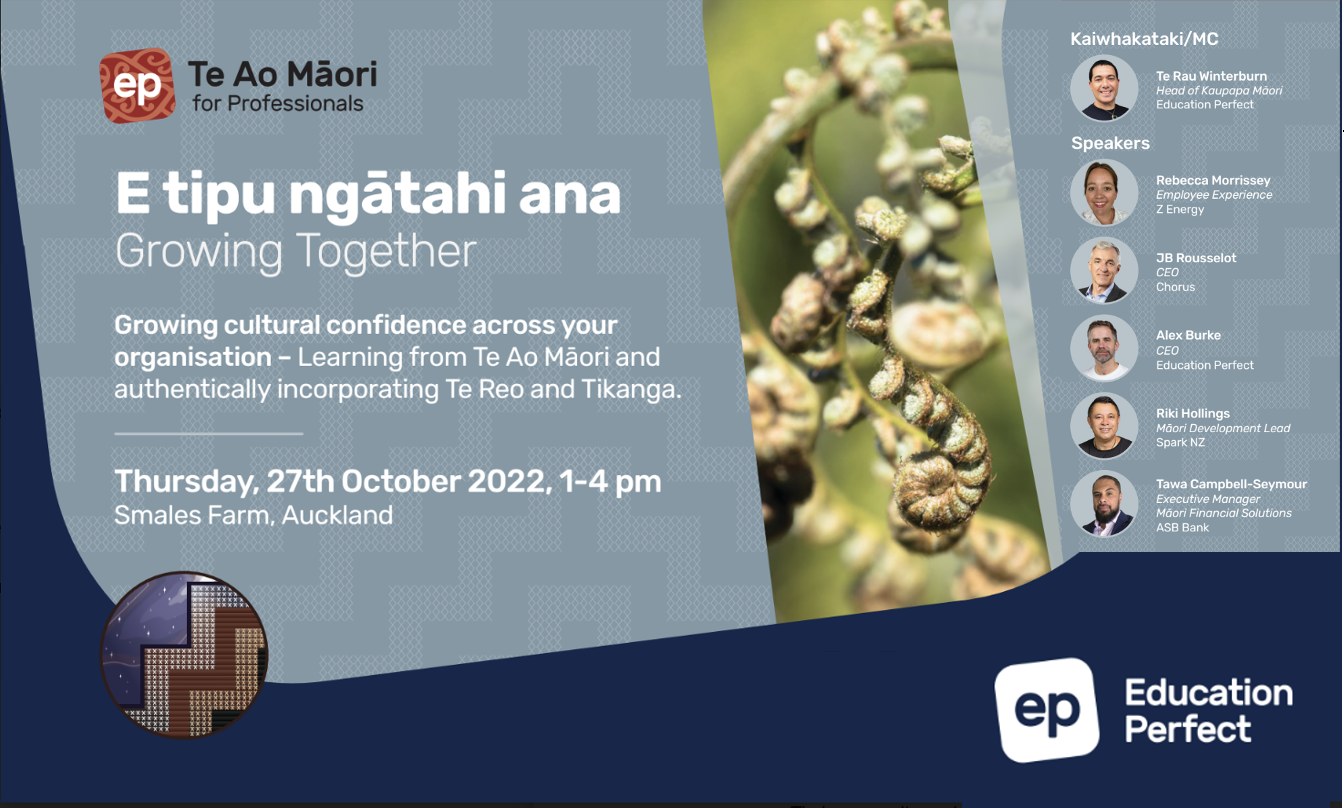 ep Te Ao Māori for Professionals

E tipu ngātahi ana
Growing Together

Growing cultural confidence across your organisation – Learning from Te Ao Māori and authentically incorporating Te Reo and Tikanga.

Thursday, 27th October 2022, 1-4 pm
Smales Farm, Auckland

Kaiwhakataki/MC

Te Rau Winterburn
Head of Kaupapa Māori
Education Perfect

Speakers

Rebecca Morrissey
Employee Experience
Z Energy

JB Rousselot
CEO
Chorus

Alex Burke
CEO
Education Perfect

Riki Hollings
Māori Development Lead
Spark NZ

Tawa Campbell-Seymour
Executive Manager
Māori Financial Solutions
ASB Bank

ep Education Perfect